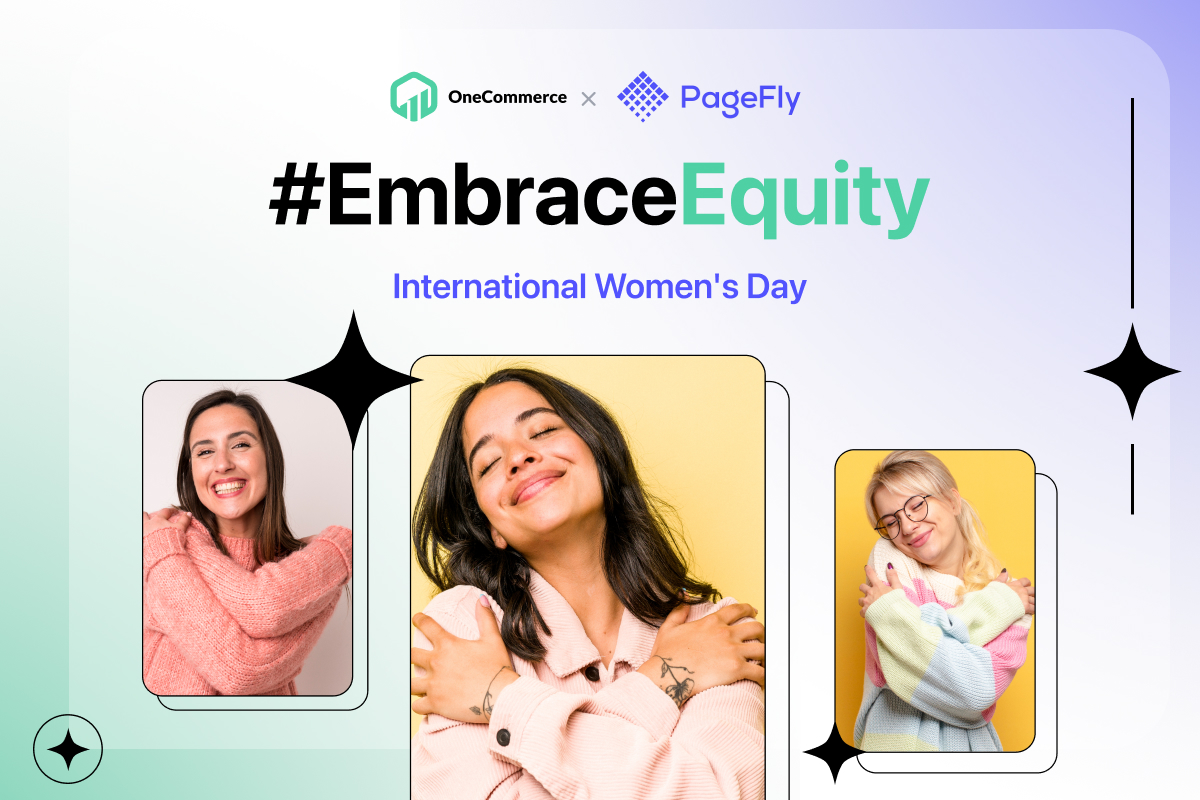 OneCommerce × PageFly

#EmbraceEquity

International Women's Day